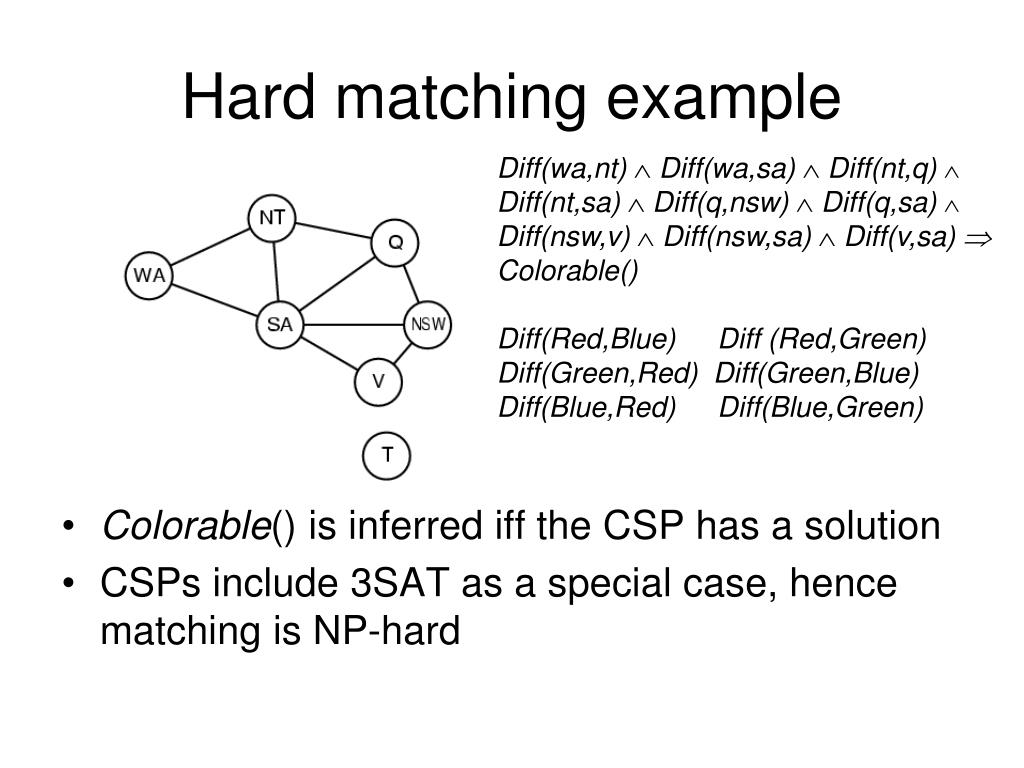 Hard matching example

NT
Q
WA
SA
NSW
V
T

Diff(wa,nt) $\wedge$ Diff(wa,sa) $\wedge$ Diff(nt,q) $\wedge$ Diff(nt,sa) $\wedge$ Diff(q,nsw) $\wedge$ Diff(q,sa) $\wedge$ Diff(nsw,v) $\wedge$ Diff(nsw,sa) $\wedge$ Diff(v,sa) $\Rightarrow$ Colorable()

Diff(Red,Blue) Diff (Red,Green)
Diff(Green,Red) Diff(Green,Blue)
Diff(Blue,Red) Diff(Blue,Green)

• Colorable() is inferred iff the CSP has a solution
• CSPs include 3SAT as a special case, hence matching is NP-hard